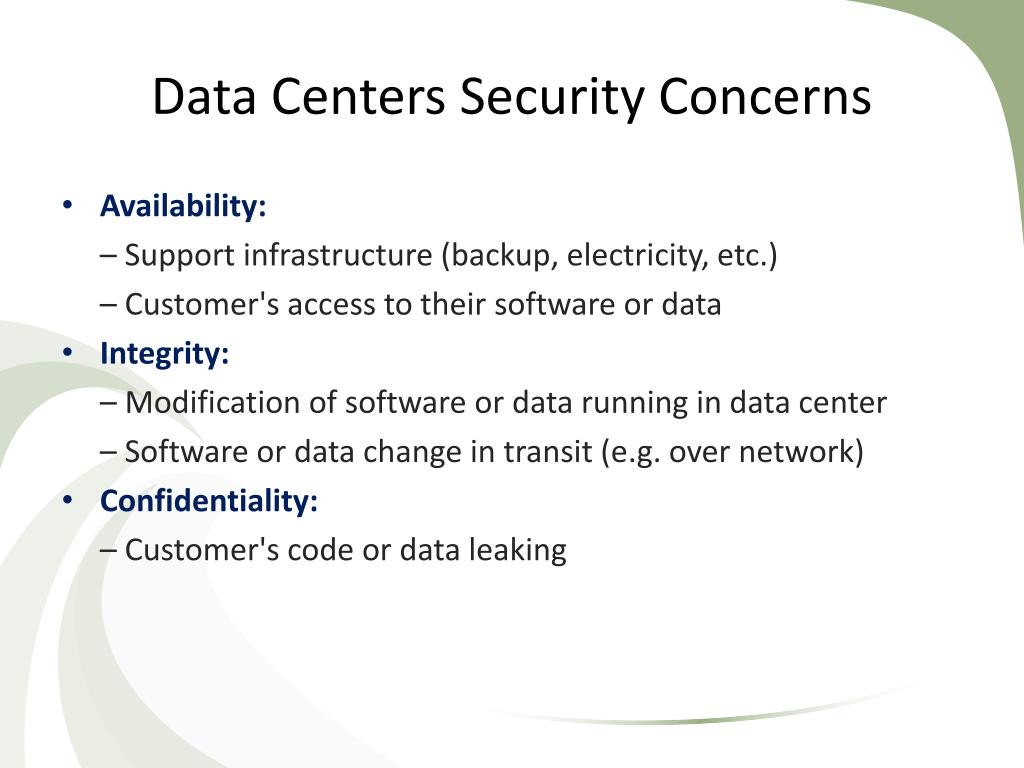 Data Centers Security Concerns

• Availability:

– Support infrastructure (backup, electricity, etc.)

– Customer's access to their software or data

• Integrity:

– Modification of software or data running in data center

– Software or data change in transit (e.g. over network)

• Confidentiality:

– Customer's code or data leaking